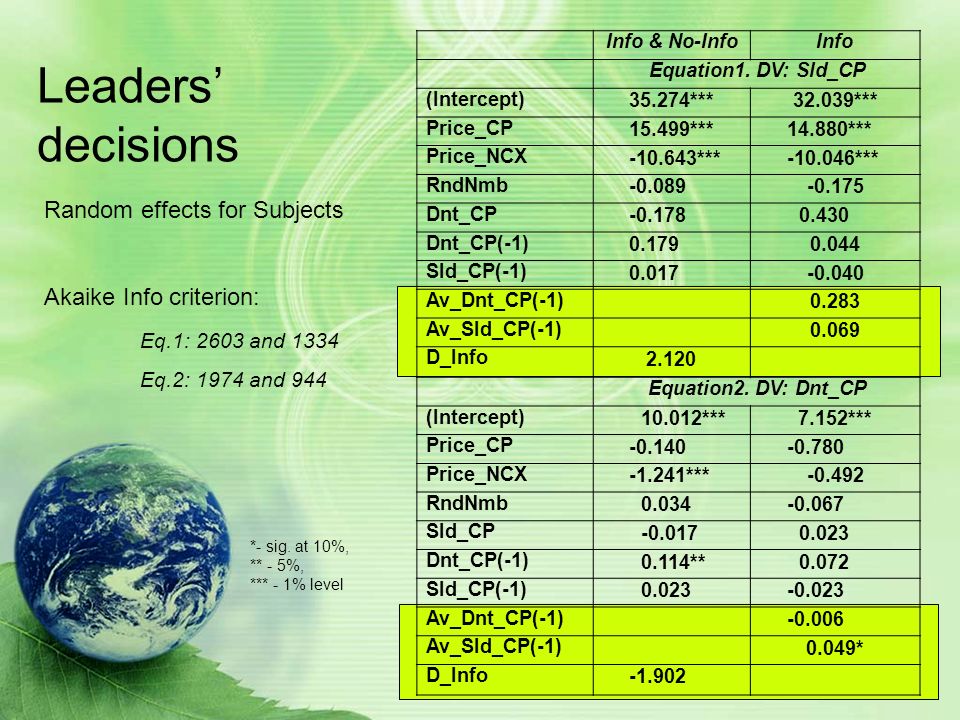 Leaders' decisions

Random effects for Subjects

Akaike Info criterion:

Eq.1: 2603 and 1334

Eq.2: 1974 and 944

*- sig. at 10%, ** - 5%, *** - 1% level

| | Info & No-Info | Info |
|---|---|---|
| | Equation1. DV: Sld_CP | |
| (Intercept) | 35.274*** | 32.039*** |
| Price_CP | 15.499*** | 14.880*** |
| Price_NCX | -10.643*** | -10.046*** |
| RndNmb | -0.089 | -0.175 |
| Dnt_CP | -0.178 | 0.430 |
| Dnt_CP(-1) | 0.179 | 0.044 |
| Sld_CP(-1) | 0.017 | -0.040 |
| Av_Dnt_CP(-1) | | 0.283 |
| Av_Sld_CP(-1) | | 0.069 |
| D_Info | 2.120 | |
| | Equation2. DV: Dnt_CP | |
| (Intercept) | 10.012*** | 7.152*** |
| Price_CP | -0.140 | -0.780 |
| Price_NCX | -1.241*** | -0.492 |
| RndNmb | 0.034 | -0.067 |
| Sld_CP | -0.017 | 0.023 |
| Dnt_CP(-1) | 0.114** | 0.072 |
| Sld_CP(-1) | 0.023 | -0.023 |
| Av_Dnt_CP(-1) | | -0.006 |
| Av_Sld_CP(-1) | | 0.049* |
| D_Info | -1.902 | |